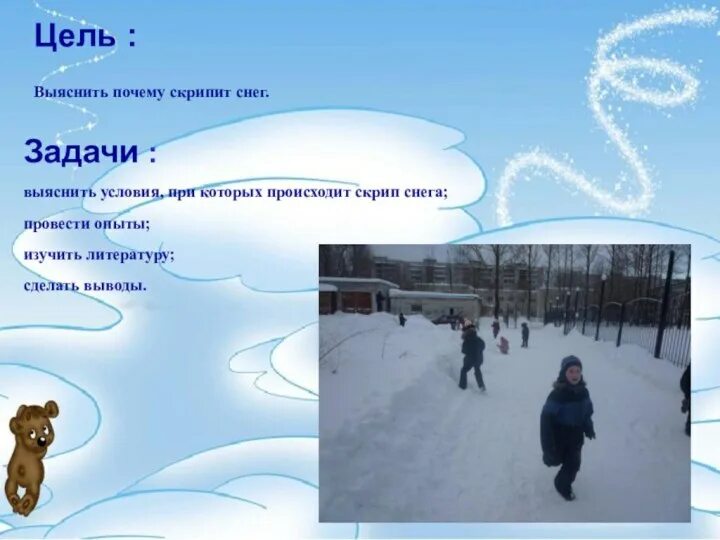 Цель :

Выяснить почему скрипит снег.

Задачи :

выяснить условия, при которых происходит скрип снега;

провести опыты;

изучить литературу;

сделать выводы.